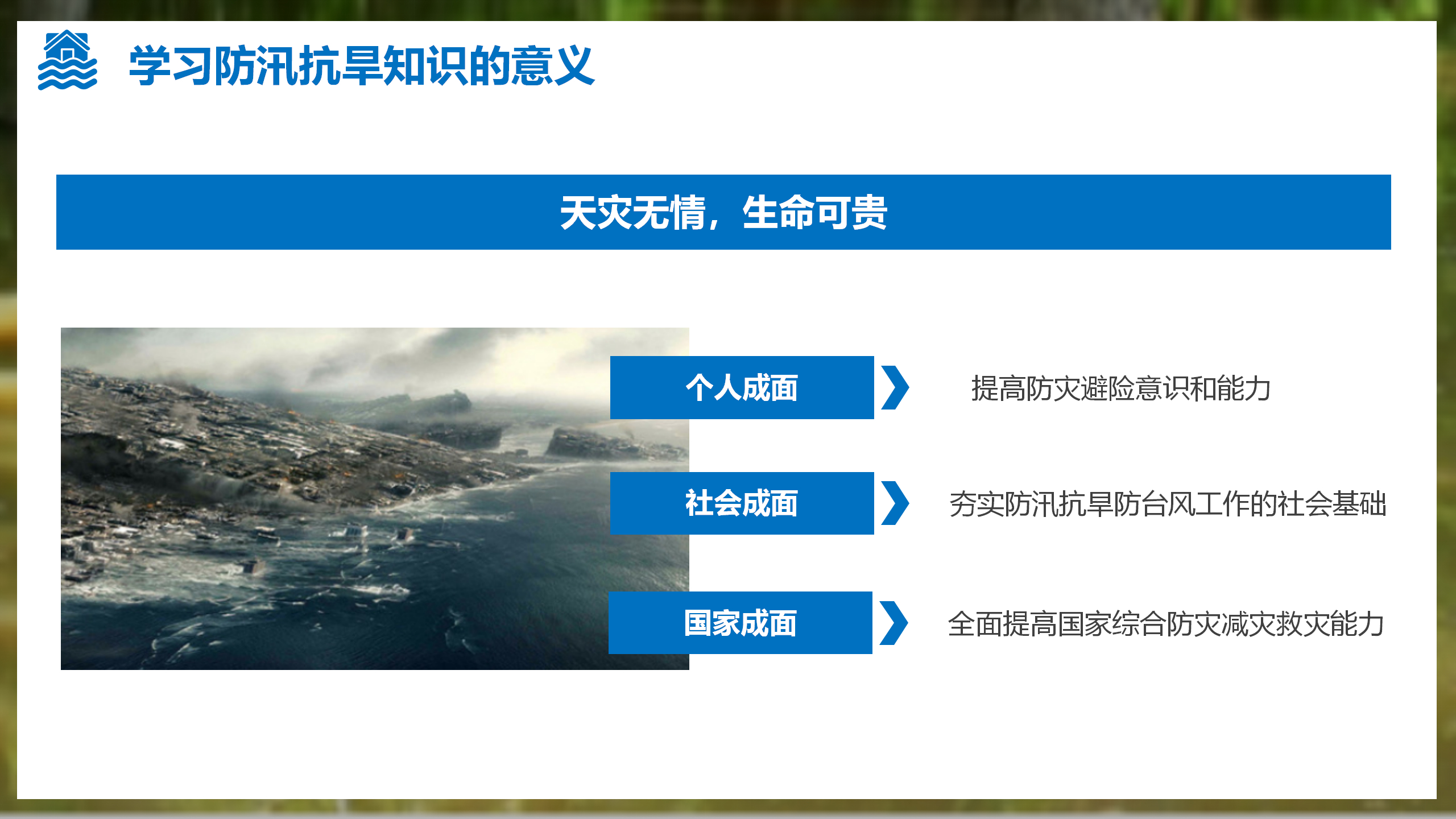 学习防汛抗旱知识的意义

天灾无情，生命可贵

个人成面

提高防灾避险意识和能力

社会成面

夯实防汛抗旱防台风工作的社会基础

国家成面

全面提高国家综合防灾减灾救灾能力